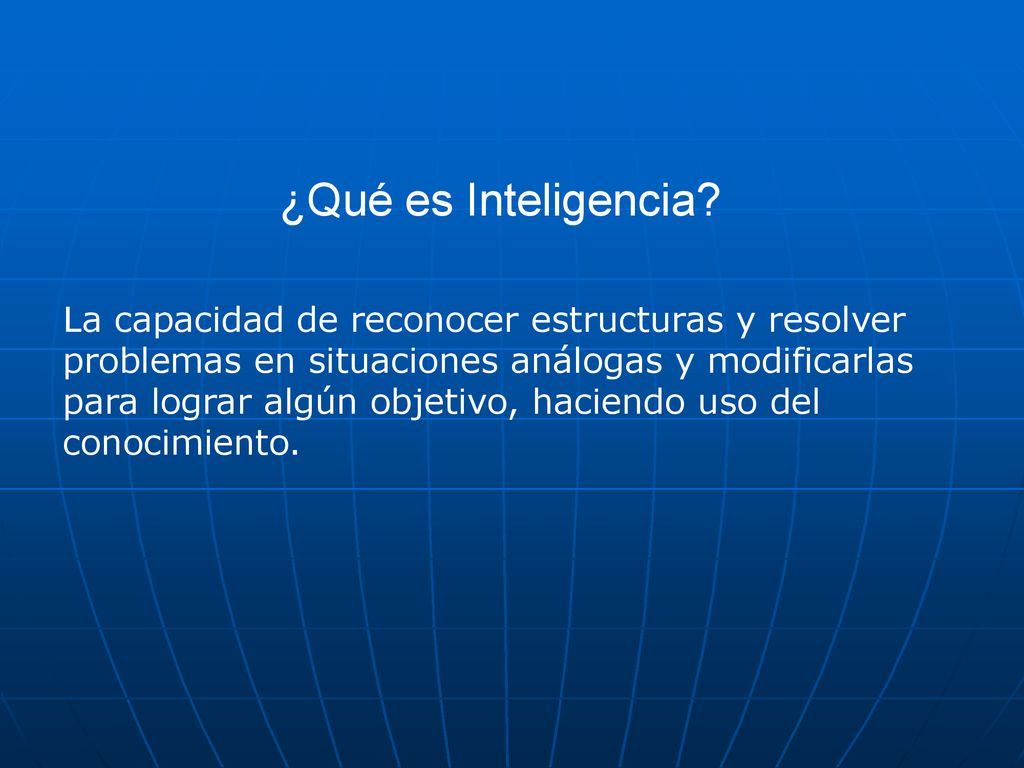 ¿Qué es Inteligencia?

La capacidad de reconocer estructuras y resolver problemas en situaciones análogas y modificarlas para lograr algún objetivo, haciendo uso del conocimiento.